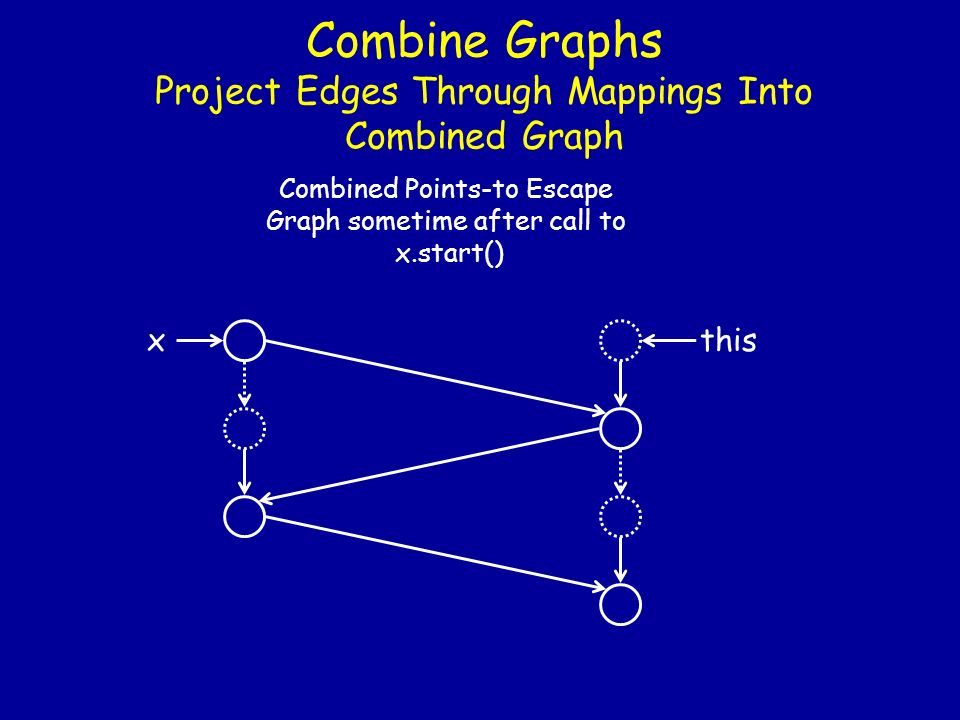 Combine Graphs
Project Edges Through Mappings Into Combined Graph

Combined Points-to Escape Graph sometime after call to x.start()

x

this